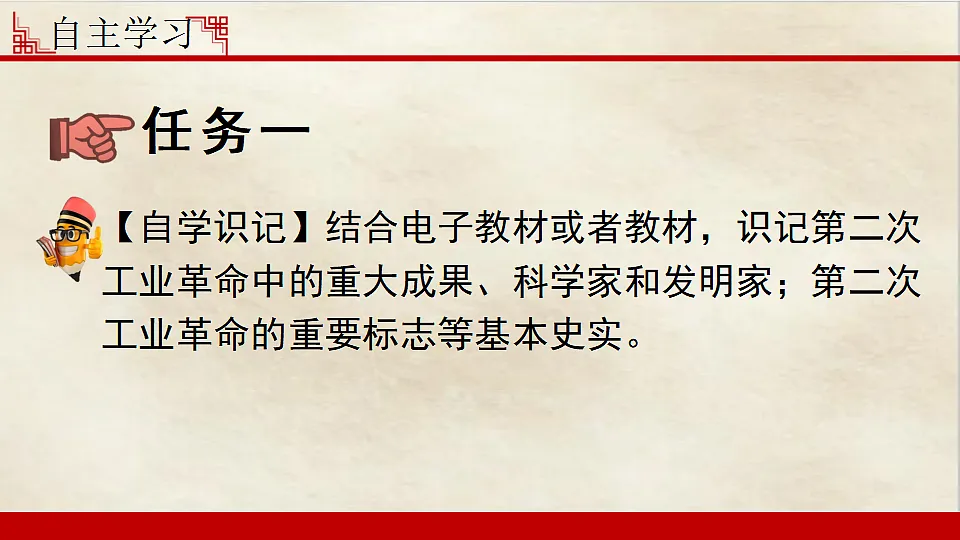 自主学习

任务一

【自学识记】结合电子教材或者教材，识记第二次工业革命中的重大成果、科学家和发明家；第二次工业革命的重要标志等基本史实。